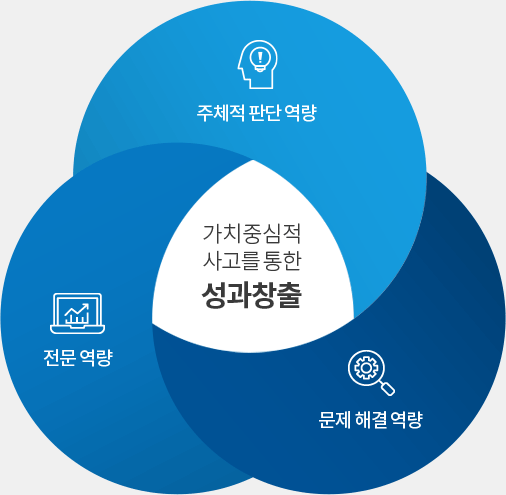 주체적 판단 역량

가치중심적
사고를 통한
성과창출

전문 역량

문제 해결 역량